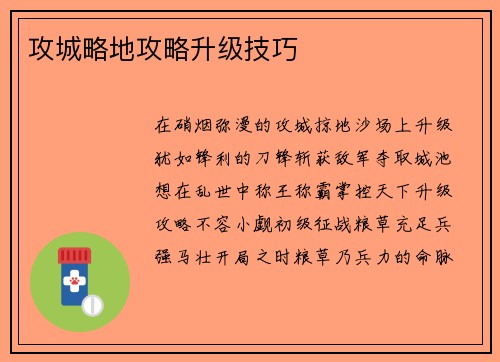 攻城略地攻略升级技巧

在硝烟弥漫的攻城掠地沙场上升级犹如锋利的刀锋斩获敌军夺取城池想在乱世中称王称霸掌控天下升级攻略不容小觑初级征战粮草充足兵强马壮开局之时粮草乃兵力的命脉